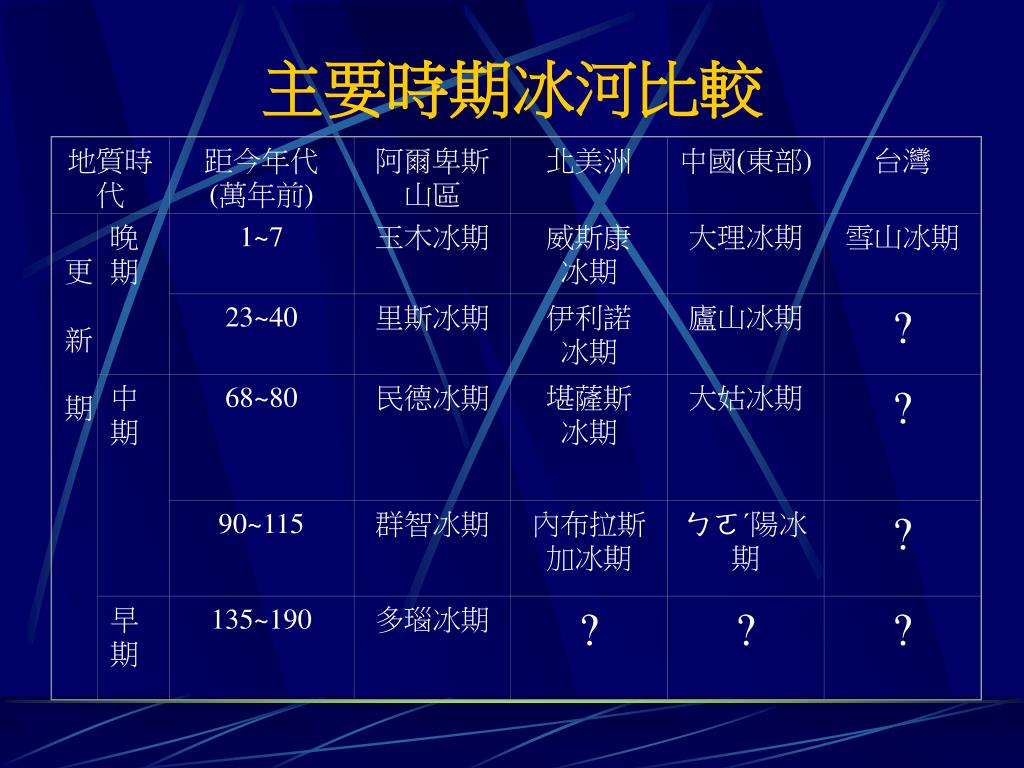 主要時期冰河比較

| 地質時代 | | 距今年代(萬年前) | 阿爾卑斯山區 | 北美洲 | 中國(東部) | 台灣 |
|---|---|---|---|---|---|---|
| 更新期 | 晚期 | 1~7 | 玉木冰期 | 威斯康冰期 | 大理冰期 | 雪山冰期 |
| | | 23~40 | 里斯冰期 | 伊利諾冰期 | 廬山冰期 | ? |
| | 中期 | 68~80 | 民德冰期 | 堪薩斯冰期 | 大姑冰期 | ? |
| | | 90~115 | 群智冰期 | 內布拉斯加冰期 | ㄅㄛˊ陽冰期 | ? |
| | 早期 | 135~190 | 多瑙冰期 | ? | ? | ? |